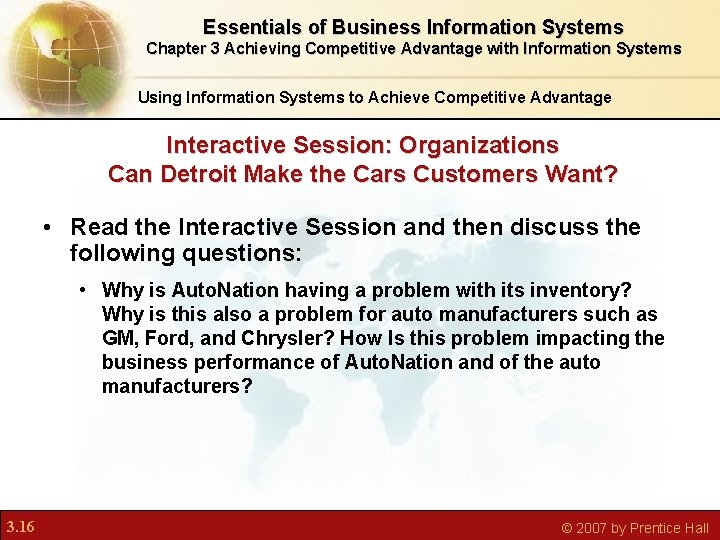 Essentials of Business Information Systems
Chapter 3 Achieving Competitive Advantage with Information Systems

Using Information Systems to Achieve Competitive Advantage

Interactive Session: Organizations
Can Detroit Make the Cars Customers Want?

• Read the Interactive Session and then discuss the following questions:

• Why is AutoNation having a problem with its inventory? Why is this also a problem for auto manufacturers such as GM, Ford, and Chrysler? How Is this problem impacting the business performance of AutoNation and of the auto manufacturers?

3.16

© 2007 by Prentice Hall